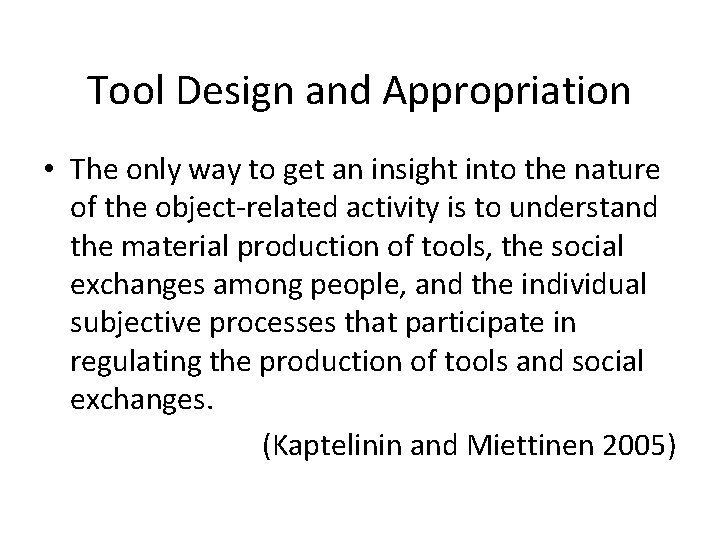 Tool Design and Appropriation

• The only way to get an insight into the nature of the object-related activity is to understand the material production of tools, the social exchanges among people, and the individual subjective processes that participate in regulating the production of tools and social exchanges.

(Kaptelinin and Miettinen 2005)